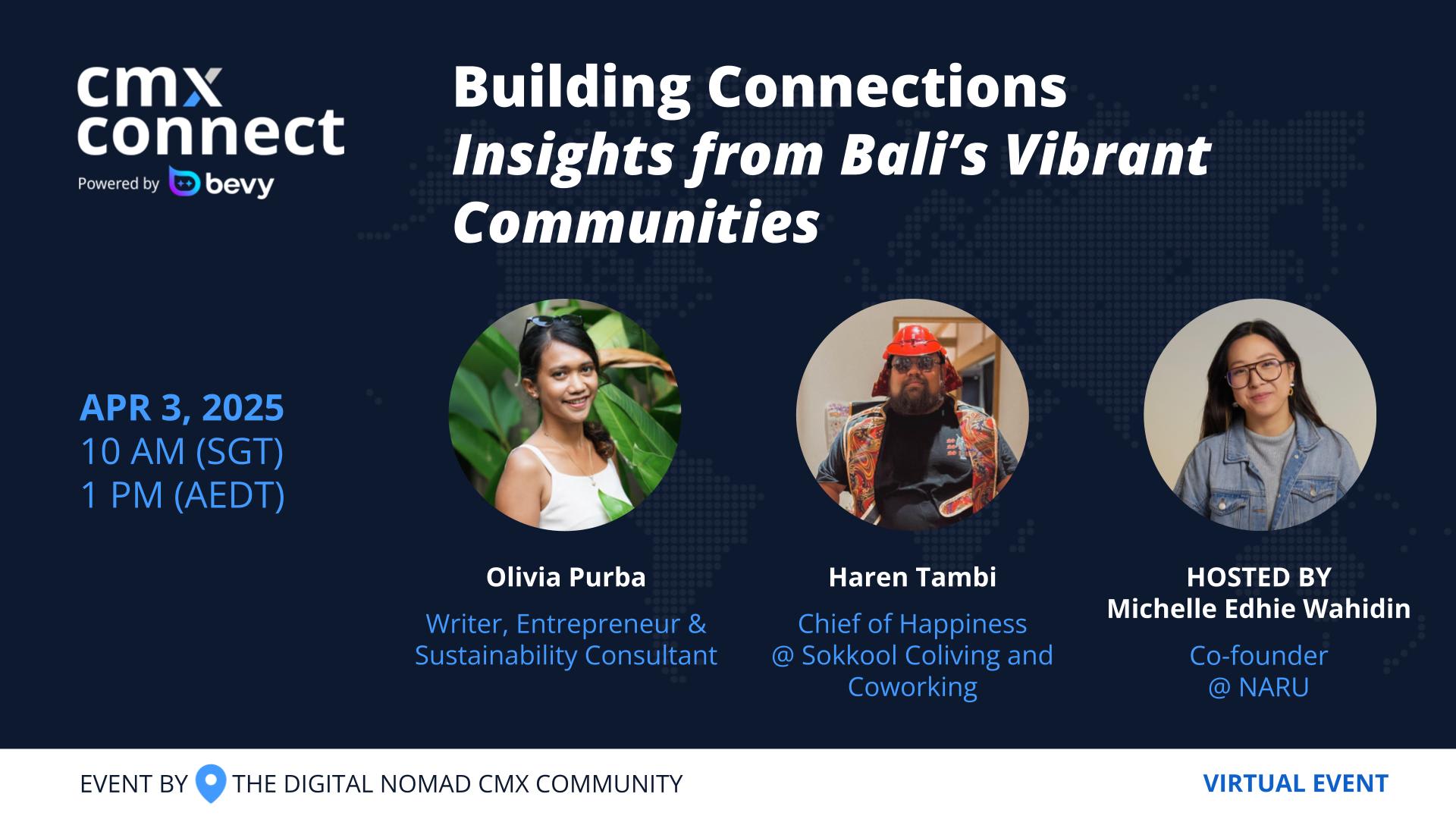 cmx connect
Powered by bevy

Building Connections
Insights from Bali's Vibrant Communities

APR 3, 2025
10 AM (SGT)
1 PM (AEDT)

Olivia Purba
Writer, Entrepreneur & Sustainability Consultant

Haren Tambi
Chief of Happiness @ Sokkool Coliving and Coworking

HOSTED BY
Michelle Edhie Wahidin
Co-founder @ NARU

EVENT BY THE DIGITAL NOMAD CMX COMMUNITY

VIRTUAL EVENT